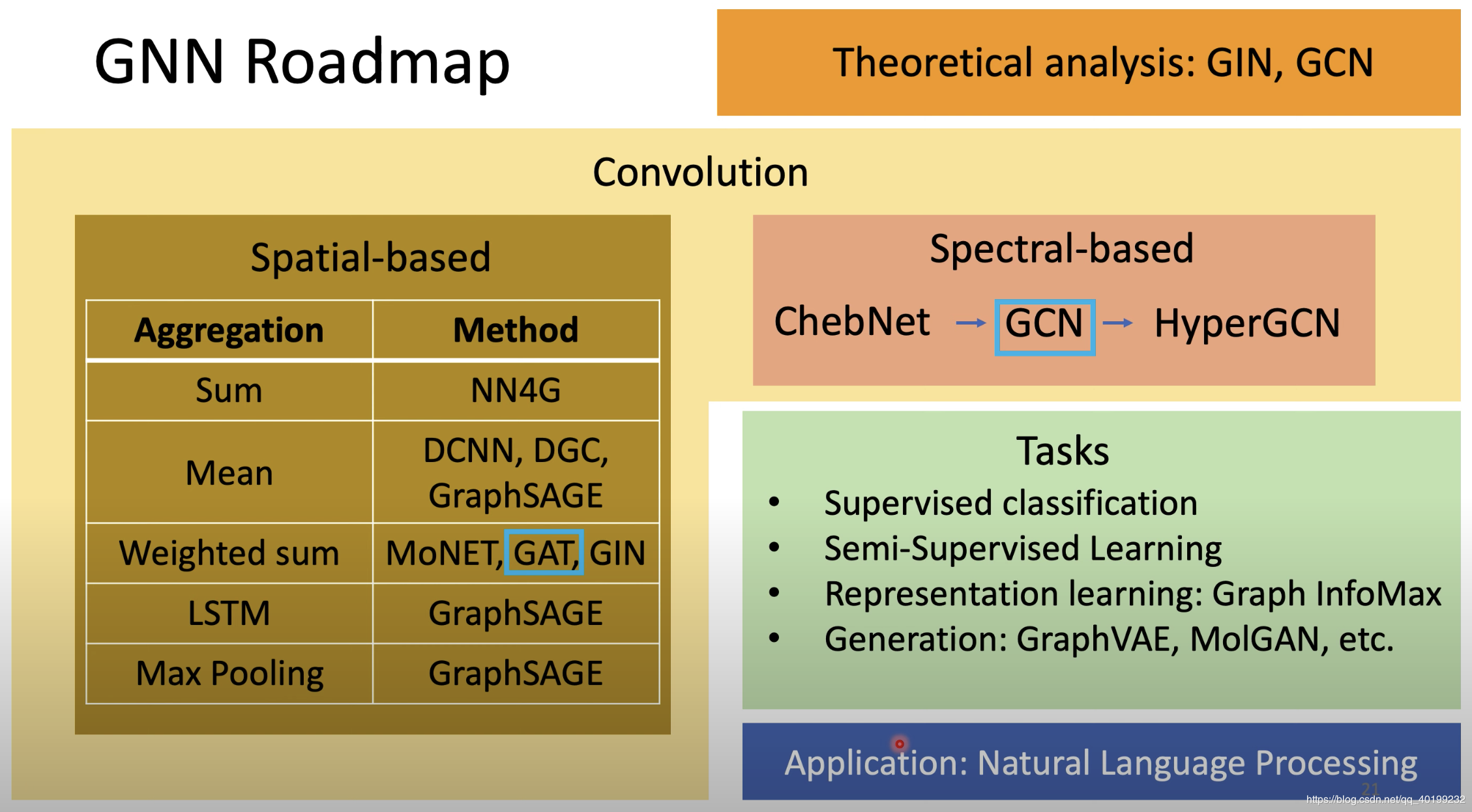 GNN Roadmap

Theoretical analysis: GIN, GCN

Convolution

Spatial-based

| Aggregation | Method |
|---|---|
| Sum | NN4G |
| Mean | DCNN, DGC, GraphSAGE |
| Weighted sum | MoNET, GAT, GIN |
| LSTM | GraphSAGE |
| Max Pooling | GraphSAGE |

Spectral-based

ChebNet → GCN → HyperGCN

Tasks
• Supervised classification
• Semi-Supervised Learning
• Representation learning: Graph InfoMax
• Generation: GraphVAE, MolGAN, etc.

Application: Natural Language Processing

21

https://blog.csdn.net/qq_40199232